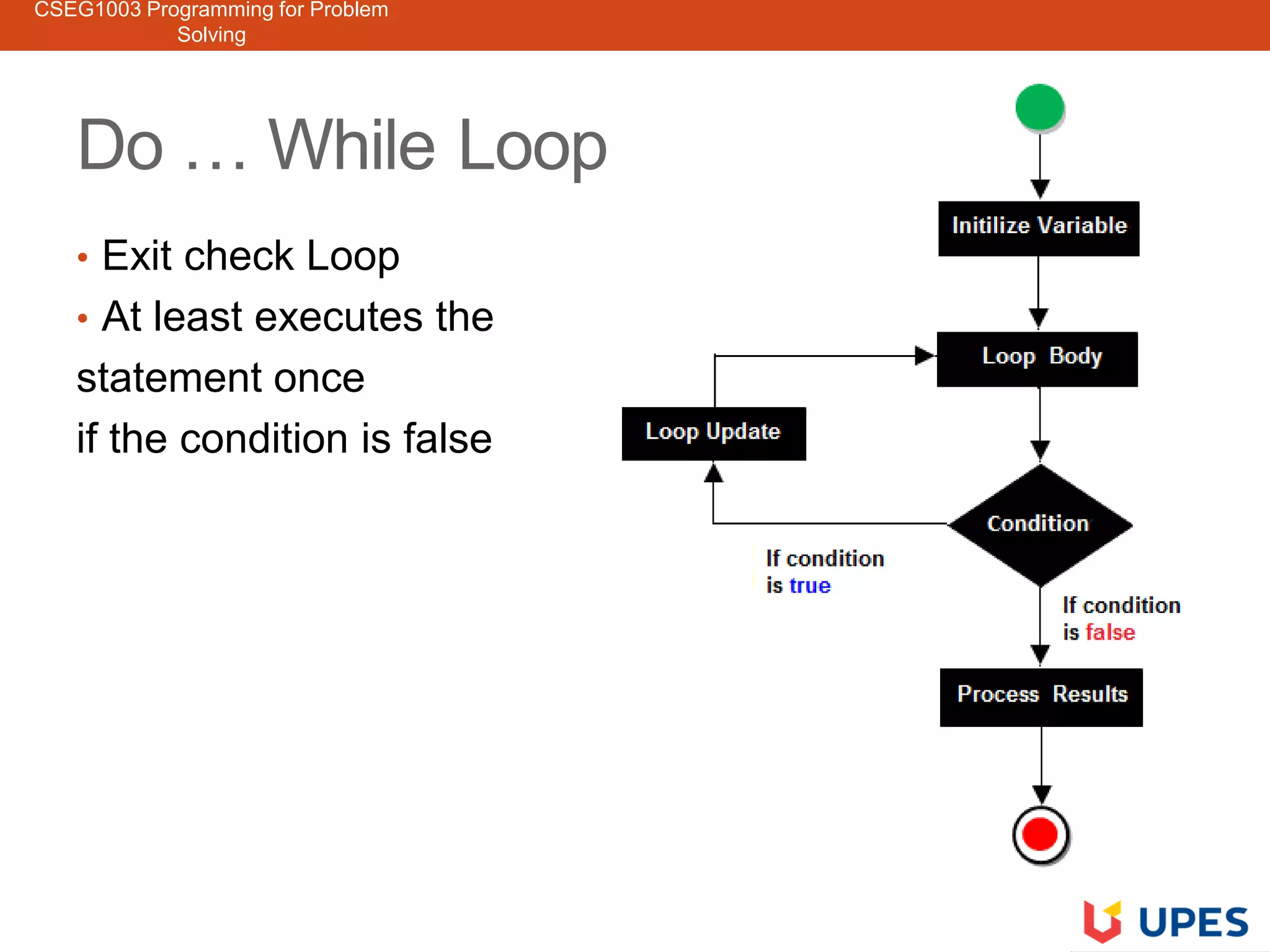 CSEG1003 Programming for Problem Solving

Do … While Loop

• Exit check Loop
• At least executes the statement once
if the condition is false

Initilize Variable
Loop Body
Loop Update
Condition
If condition is true
If condition is false
Process Results

UPES